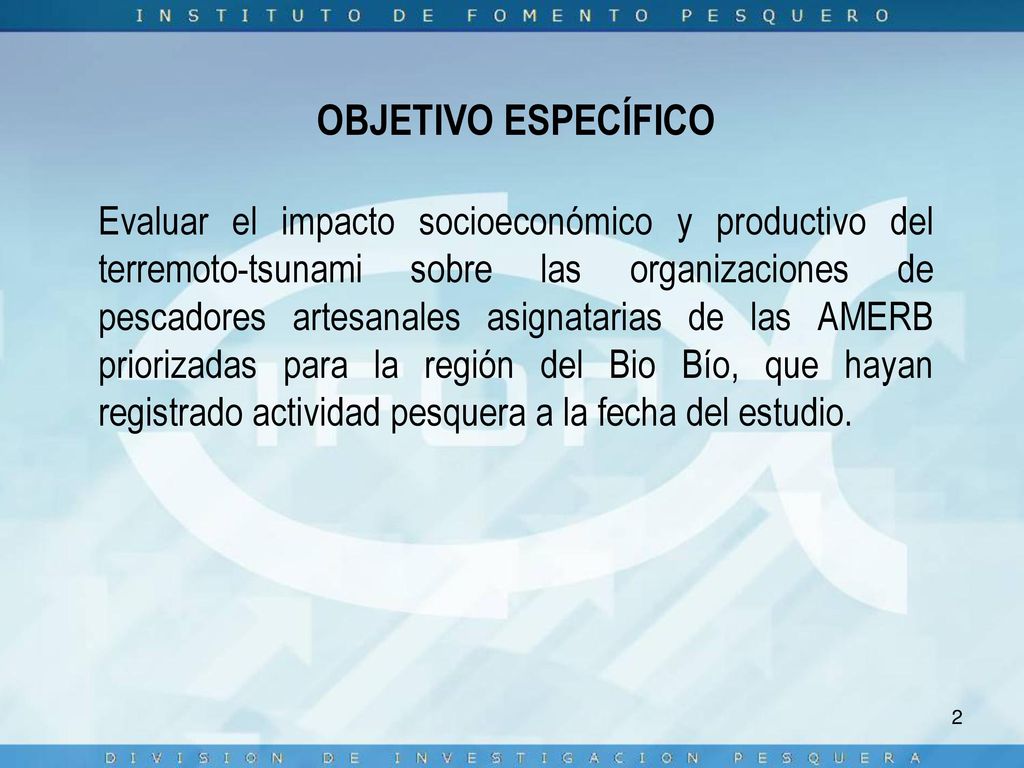 INSTITUTO DE FOMENTO PESQUERO

OBJETIVO ESPECÍFICO

Evaluar el impacto socioeconómico y productivo del terremoto-tsunami sobre las organizaciones de pescadores artesanales asignatarias de las AMERB priorizadas para la región del Bio Bío, que hayan registrado actividad pesquera a la fecha del estudio.

2

DIVISION DE INVESTIGACION PESQUERA